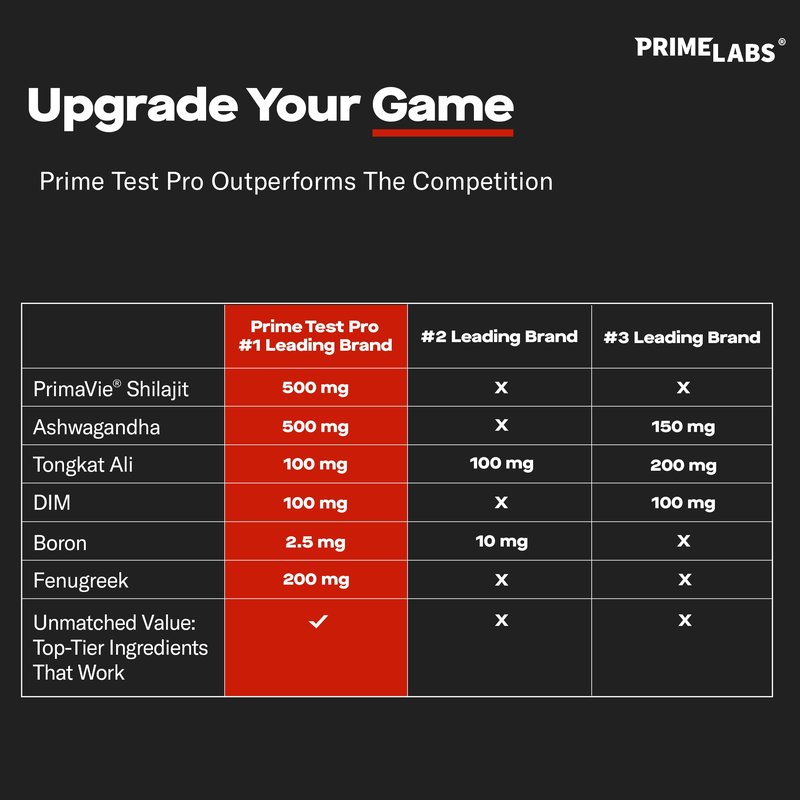 PRIMELABS®

Upgrade Your Game

Prime Test Pro Outperforms The Competition

| | Prime Test Pro #1 Leading Brand | #2 Leading Brand | #3 Leading Brand |
|---|---|---|---|
| PrimaVie® Shilajit | 500 mg | X | X |
| Ashwagandha | 500 mg | X | 150 mg |
| Tongkat Ali | 100 mg | 100 mg | 200 mg |
| DIM | 100 mg | X | 100 mg |
| Boron | 2.5 mg | 10 mg | X |
| Fenugreek | 200 mg | X | X |
| Unmatched Value: Top-Tier Ingredients That Work | ✓ | X | X |